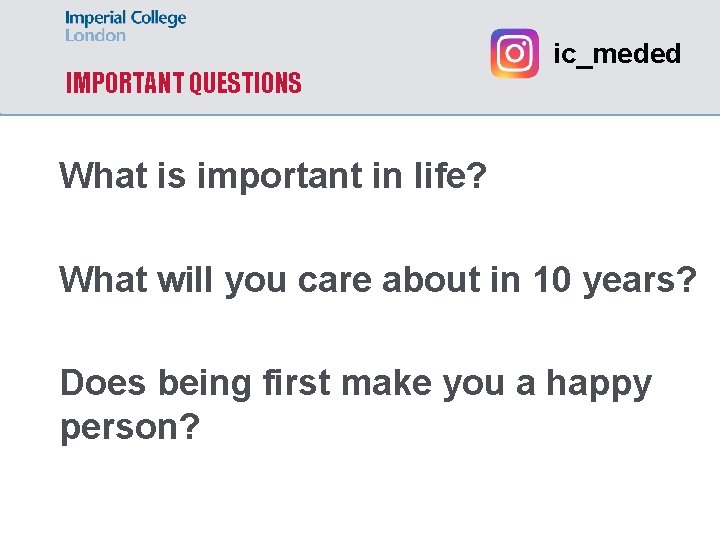 Imperial College
London

ic_meded

IMPORTANT QUESTIONS

What is important in life?

What will you care about in 10 years?

Does being first make you a happy person?